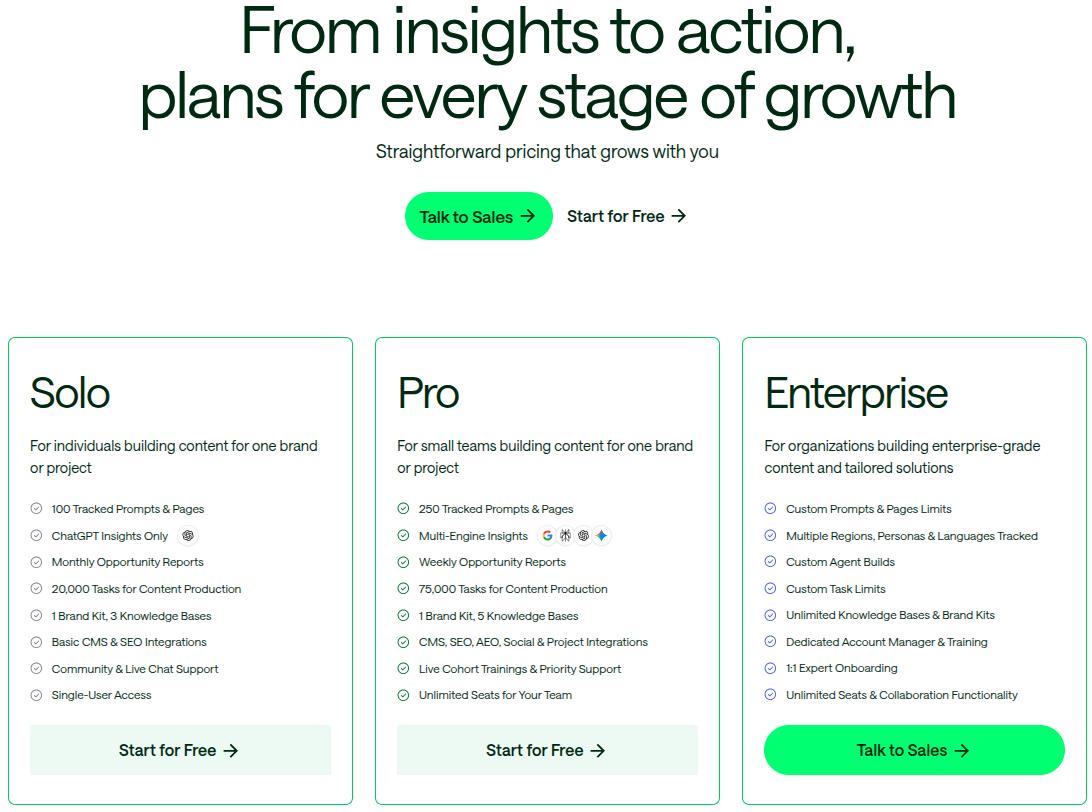 From insights to action, plans for every stage of growth

Straightforward pricing that grows with you

Talk to Sales → Start for Free →

Solo

For individuals building content for one brand or project

100 Tracked Prompts & Pages
ChatGPT Insights Only
Monthly Opportunity Reports
20,000 Tasks for Content Production
1 Brand Kit, 3 Knowledge Bases
Basic CMS & SEO Integrations
Community & Live Chat Support
Single-User Access

Start for Free →

Pro

For small teams building content for one brand or project

250 Tracked Prompts & Pages
Multi-Engine Insights
Weekly Opportunity Reports
75,000 Tasks for Content Production
1 Brand Kit, 5 Knowledge Bases
CMS, SEO, AEO, Social & Project Integrations
Live Cohort Trainings & Priority Support
Unlimited Seats for Your Team

Start for Free →

Enterprise

For organizations building enterprise-grade content and tailored solutions

Custom Prompts & Pages Limits
Multiple Regions, Personas & Languages Tracked
Custom Agent Builds
Custom Task Limits
Unlimited Knowledge Bases & Brand Kits
Dedicated Account Manager & Training
1:1 Expert Onboarding
Unlimited Seats & Collaboration Functionality

Talk to Sales →